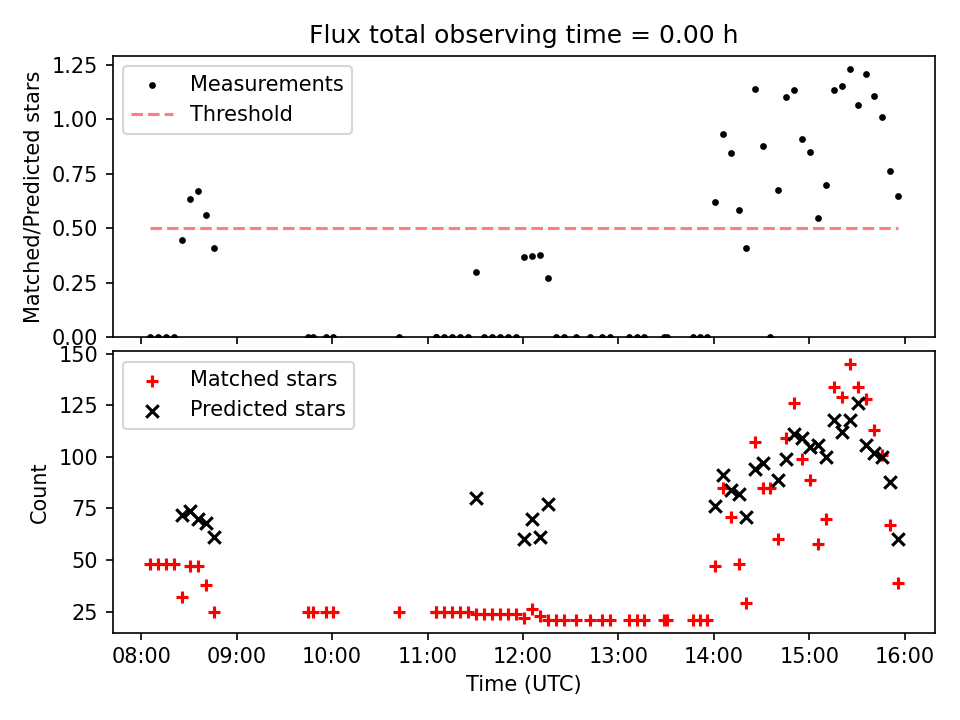 Flux total observing time = 0.00 h

Matched/Predicted stars

1.25
1.00
0.75
0.50
0.25
0.00

Measurements
Threshold

Count

150
125
100
75
50
25

Matched stars
Predicted stars

08:00 09:00 10:00 11:00 12:00 13:00 14:00 15:00 16:00

Time (UTC)